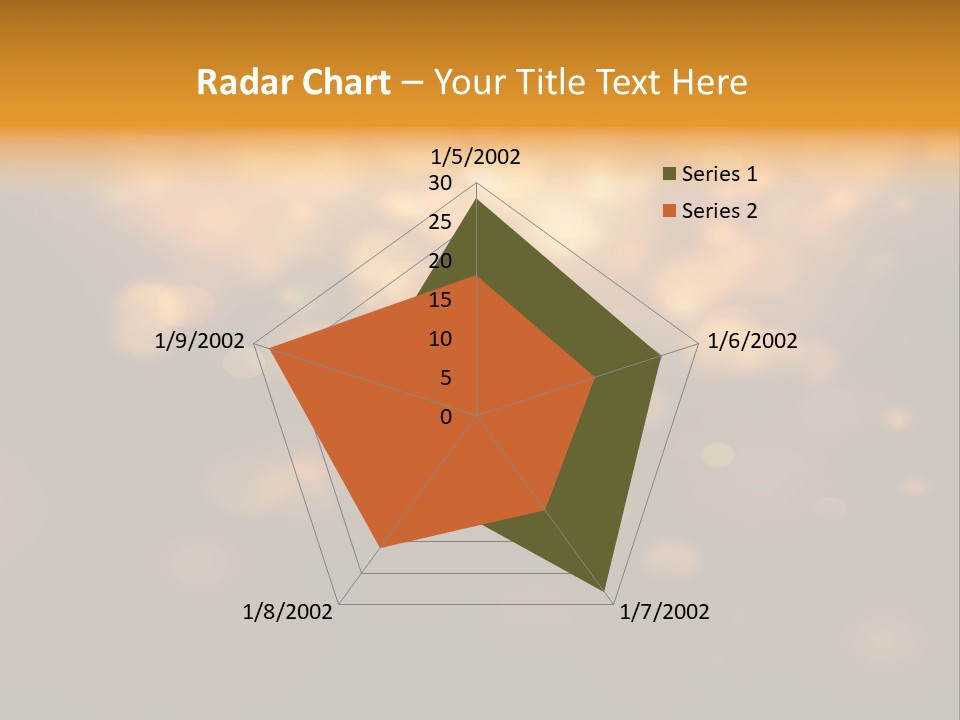 Radar Chart – Your Title Text Here

1/5/2002
30
25
20
15
10
5
0
1/6/2002
1/7/2002
1/8/2002
1/9/2002

Series 1
Series 2